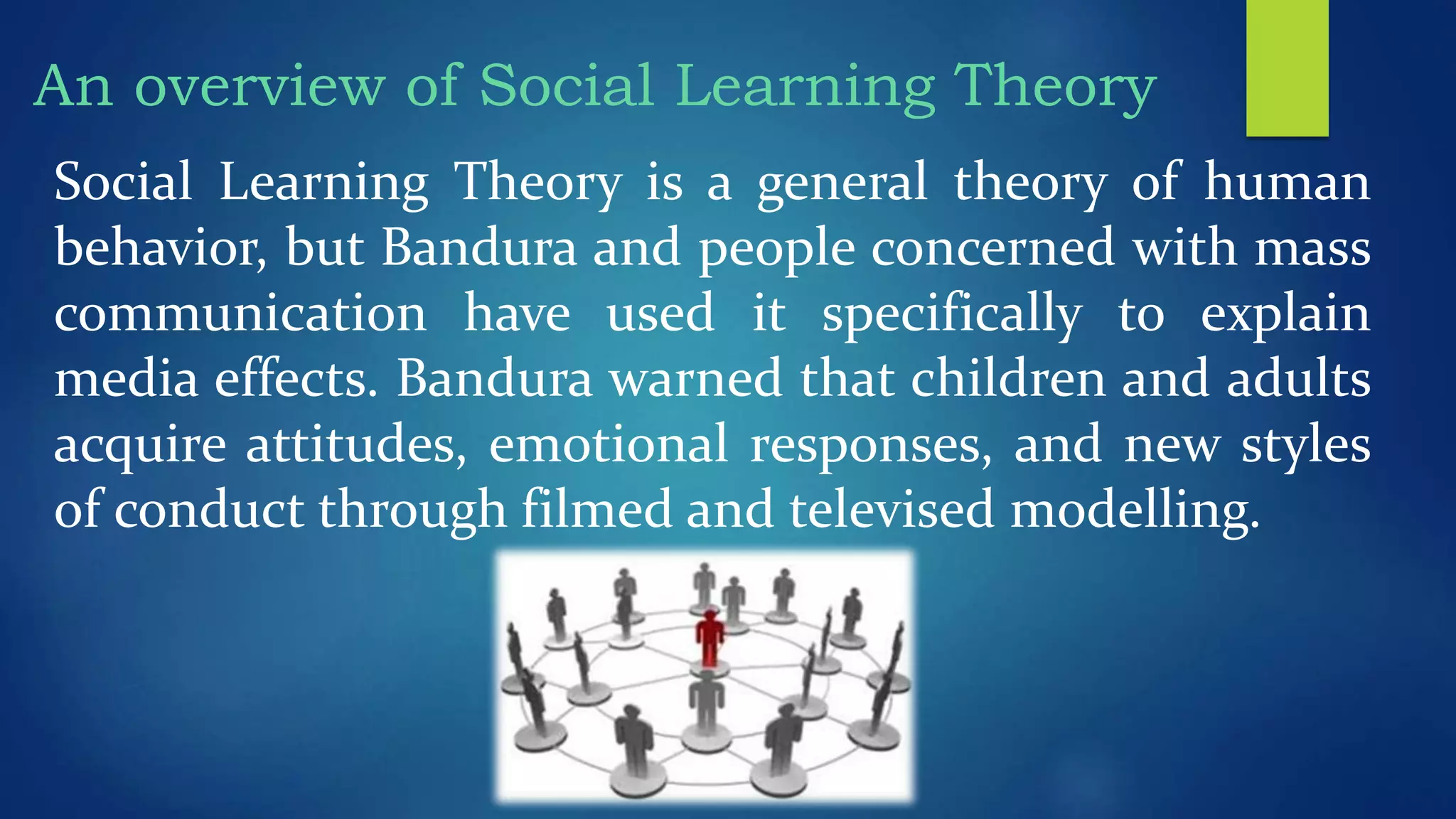 An overview of Social Learning Theory

Social Learning Theory is a general theory of human behavior, but Bandura and people concerned with mass communication have used it specifically to explain media effects. Bandura warned that children and adults acquire attitudes, emotional responses, and new styles of conduct through filmed and televised modelling.